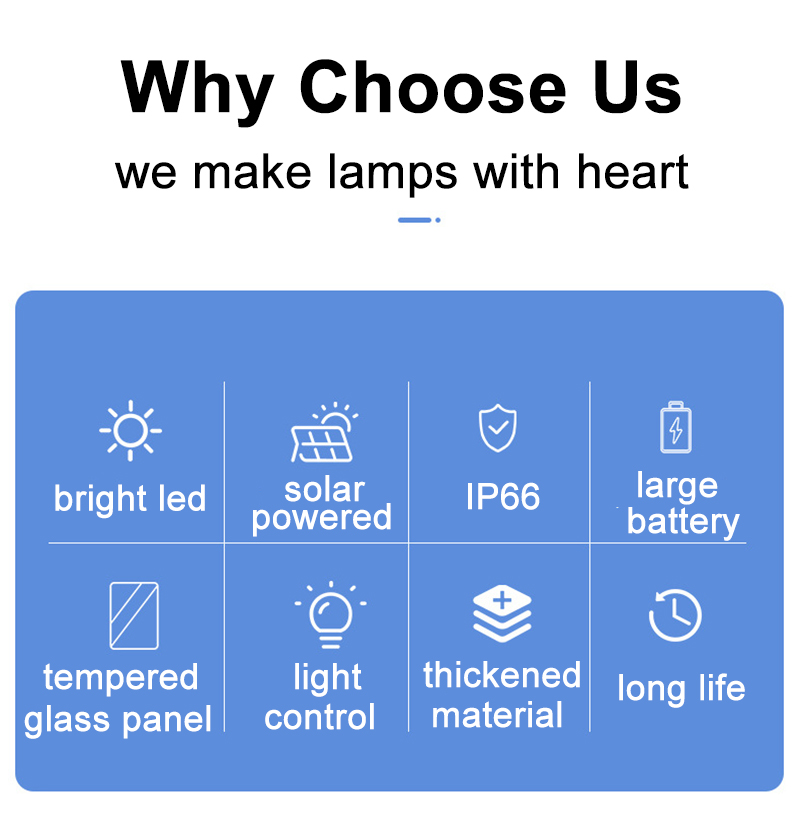 Why Choose Us

we make lamps with heart

bright led

solar powered

IP66

large battery

tempered glass panel

light control

thickened material

long life